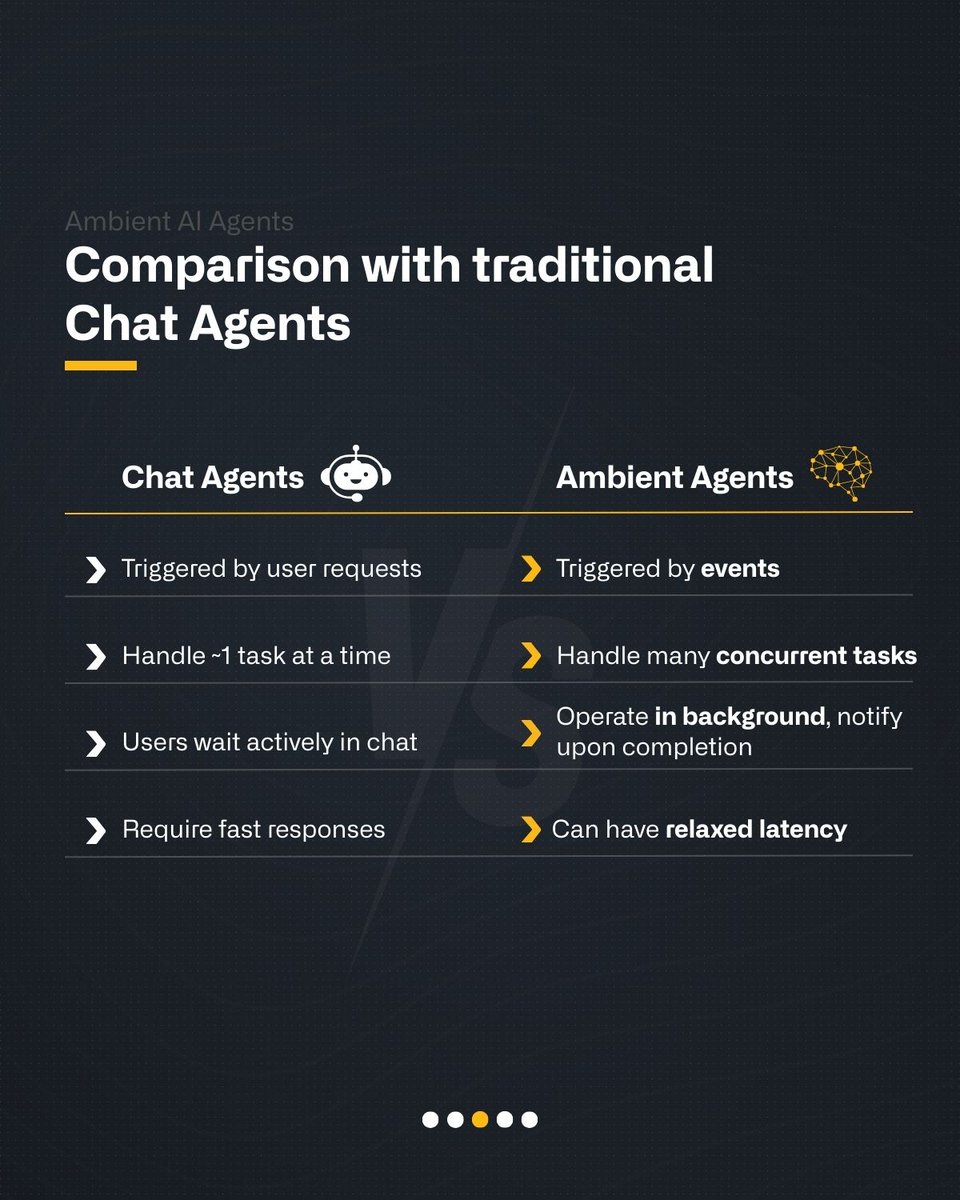 Ambient AI Agents

Comparison with traditional Chat Agents

| Chat Agents | Ambient Agents |
|---|---|
| Triggered by user requests | Triggered by events |
| Handle ~1 task at a time | Handle many concurrent tasks |
| Users wait actively in chat | Operate in background, notify upon completion |
| Require fast responses | Can have relaxed latency |

VS